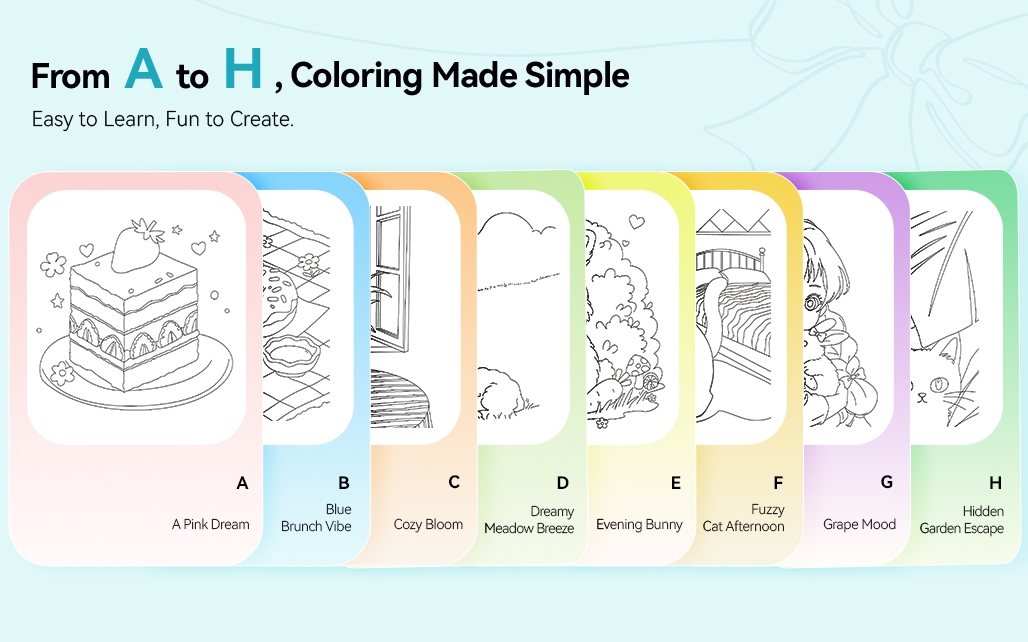 From A to H , Coloring Made Simple
Easy to Learn, Fun to Create.

A
A Pink Dream

B
Blue
Brunch Vibe

C
Cozy Bloom

D
Dreamy
Meadow Breeze

E
Evening Bunny

F
Fuzzy
Cat Afternoon

G
Grape Mood

H
Hidden
Garden Escape